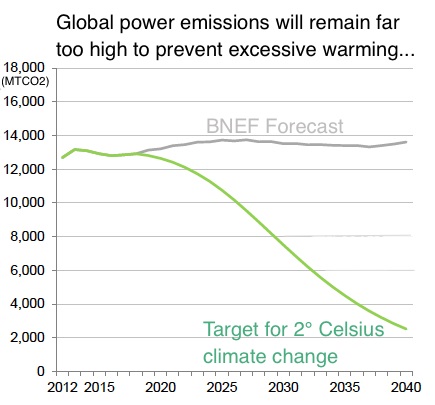 Global power emissions will remain far too high to prevent excessive warming...

18,000
(MTCO2)
16,000
14,000
12,000
10,000
8,000
6,000
4,000
2,000
0

BNEF Forecast

Target for 2° Celsius climate change

2012 2015 2020 2025 2030 2035 2040